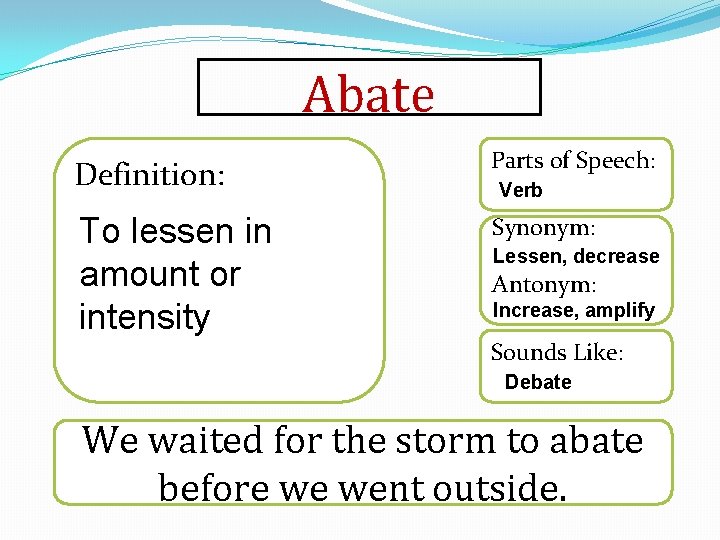 Abate

Definition:

To lessen in amount or intensity

Parts of Speech:
Verb

Synonym:
Lessen, decrease
Antonym:
Increase, amplify

Sounds Like:
Debate

We waited for the storm to abate before we went outside.